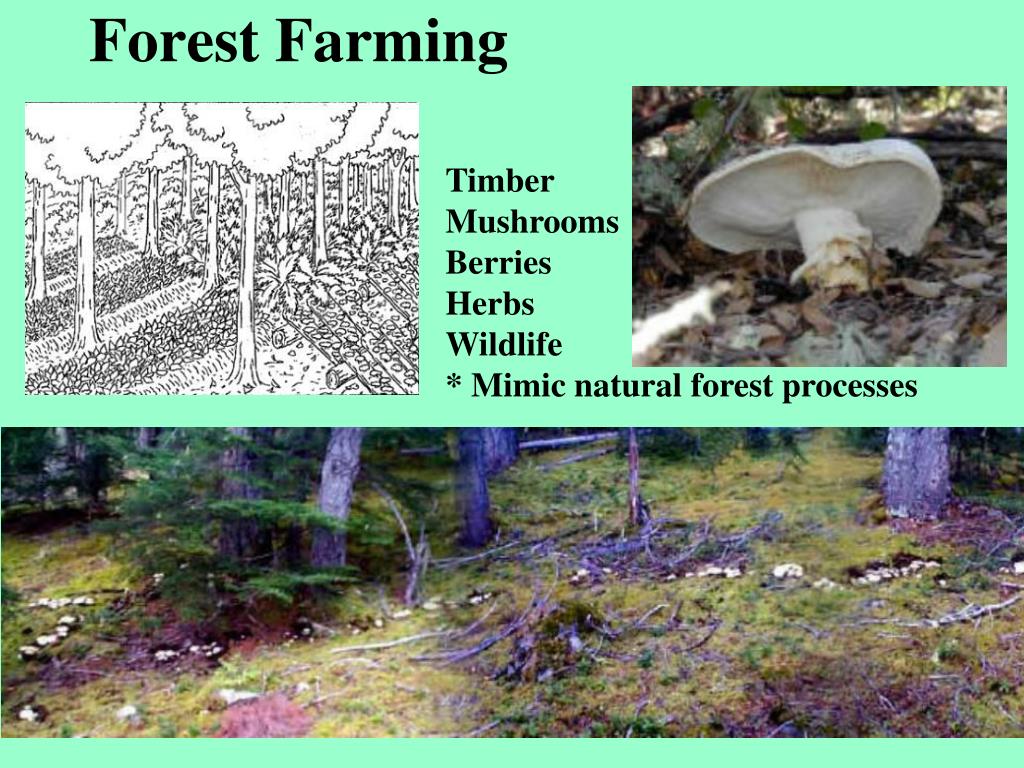 Forest Farming

Timber
Mushrooms
Berries
Herbs
Wildlife
* Mimic natural forest processes